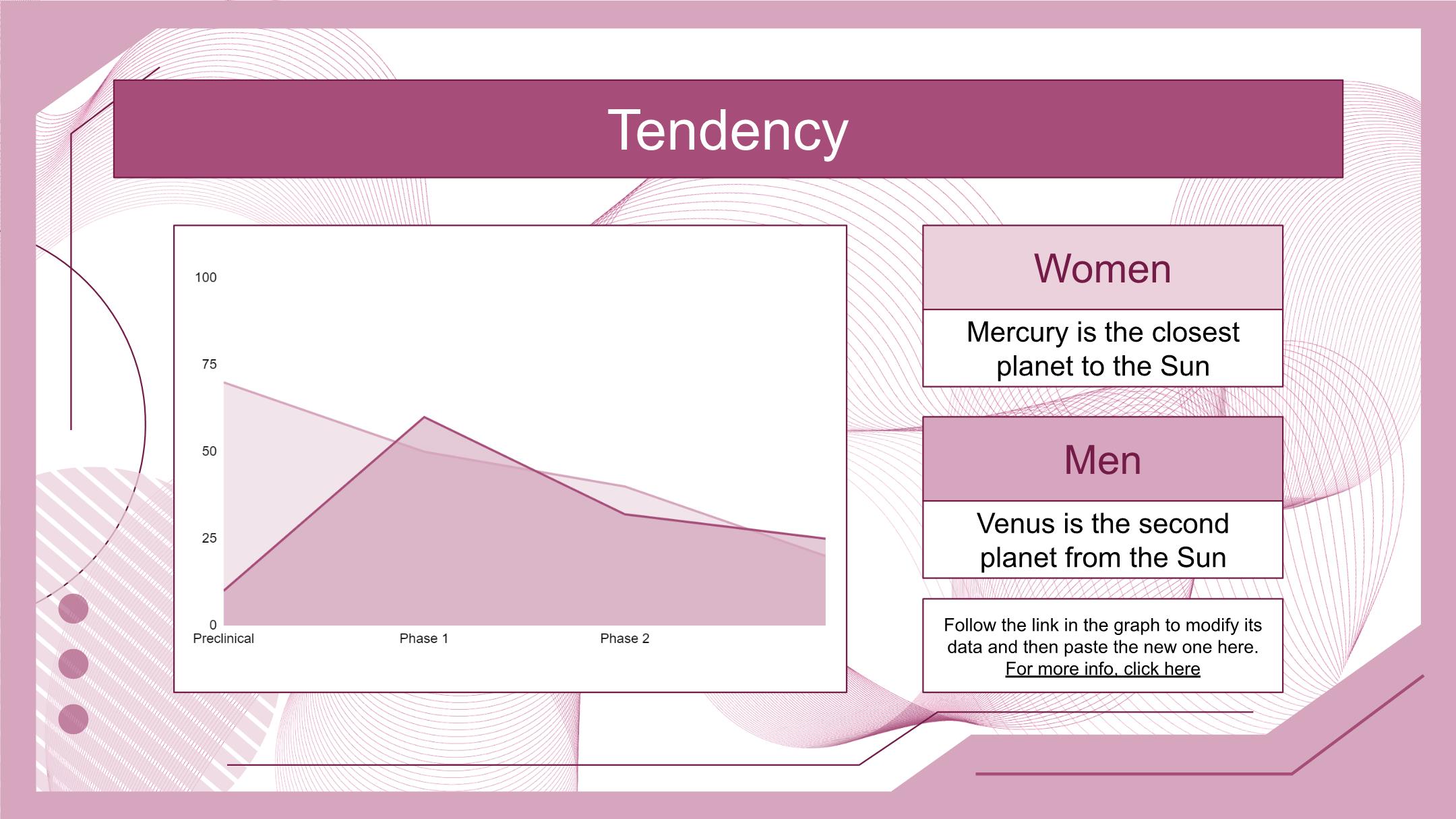 Tendency

100
75
50
25
0
Preclinical
Phase 1
Phase 2

Women

Mercury is the closest planet to the Sun

Men

Venus is the second planet from the Sun

Follow the link in the graph to modify its data and then paste the new one here. For more info, click here